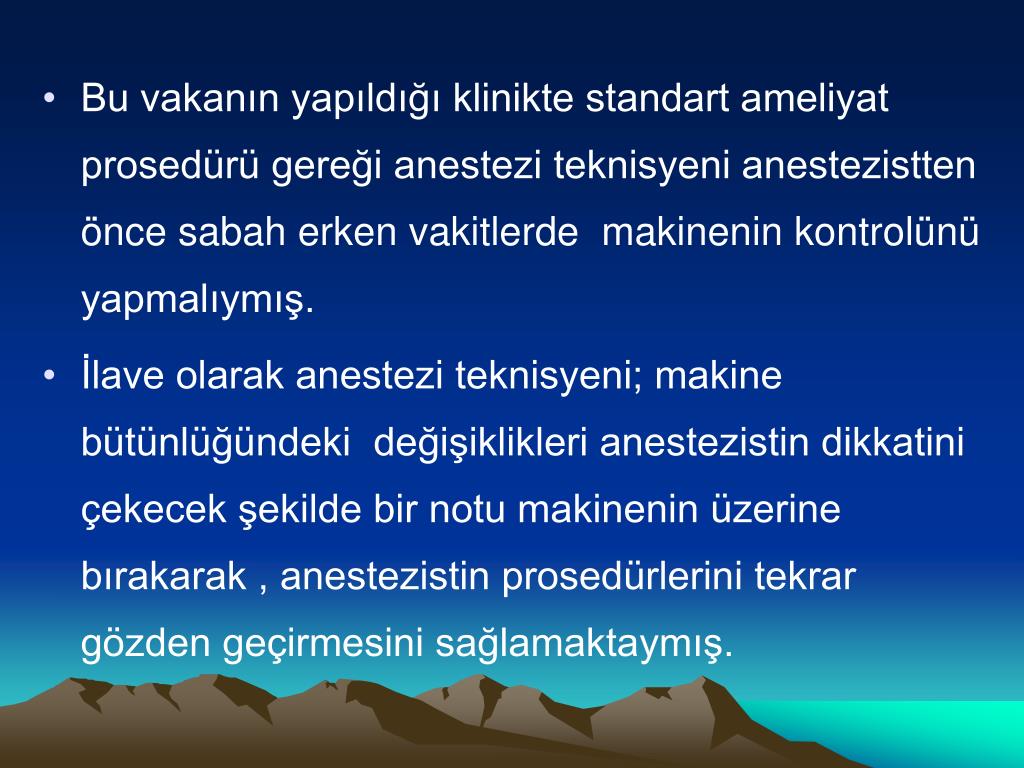 • Bu vakanın yapıldığı klinikte standart ameliyat prosedürü gereği anestezi teknisyeni anestezistten önce sabah erken vakitlerde  makinenin kontrolünü yapmalıymış.

• İlave olarak anestezi teknisyeni; makine bütünlüğündeki  değişiklikleri anestezistin dikkatini çekecek şekilde bir notu makinenin üzerine bırakarak , anestezistin prosedürlerini tekrar gözden geçirmesini sağlamaktaymış.